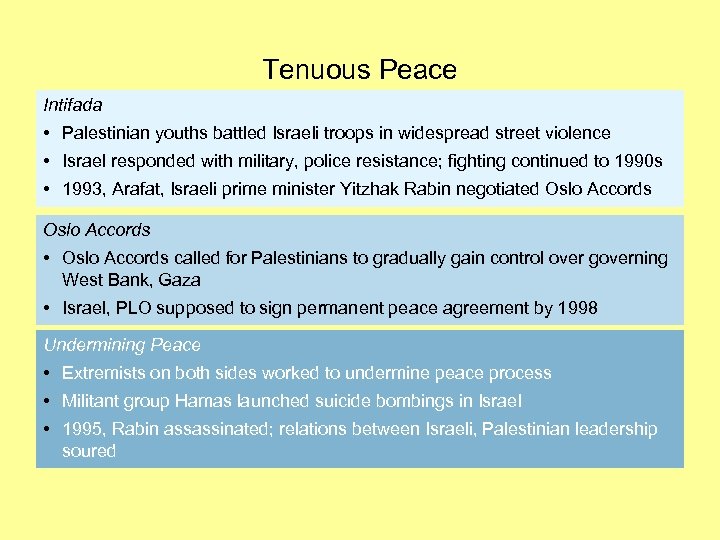 Tenuous Peace

Intifada

• Palestinian youths battled Israeli troops in widespread street violence
• Israel responded with military, police resistance; fighting continued to 1990s
• 1993, Arafat, Israeli prime minister Yitzhak Rabin negotiated Oslo Accords

Oslo Accords

• Oslo Accords called for Palestinians to gradually gain control over governing West Bank, Gaza
• Israel, PLO supposed to sign permanent peace agreement by 1998

Undermining Peace

• Extremists on both sides worked to undermine peace process
• Militant group Hamas launched suicide bombings in Israel
• 1995, Rabin assassinated; relations between Israeli, Palestinian leadership soured